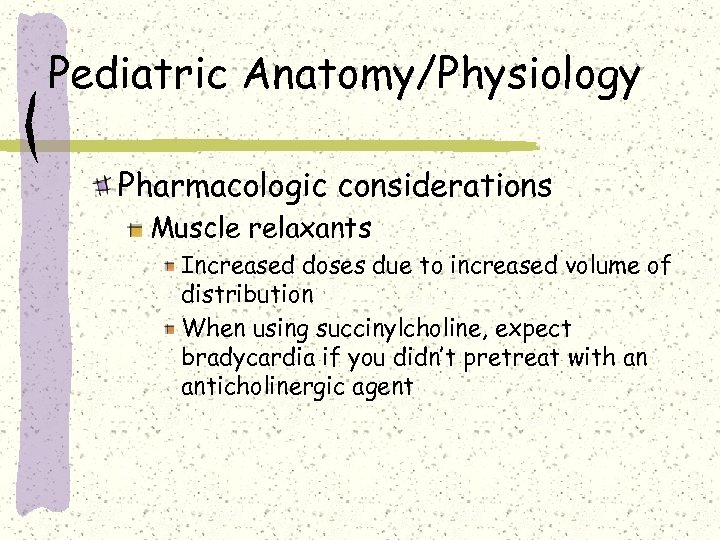 Pediatric Anatomy/Physiology

Pharmacologic considerations

Muscle relaxants

Increased doses due to increased volume of distribution

When using succinylcholine, expect bradycardia if you didn't pretreat with an anticholinergic agent